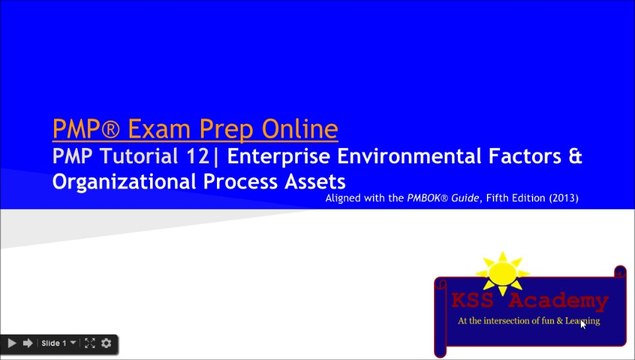 PMP® Exam Prep Online
PMP Tutorial 12| Enterprise Environmental Factors & Organizational Process Assets

Aligned with the PMBOK® Guide, Fifth Edition (2013)

KSS Academy
At the intersection of fun & Learning

Slide 1